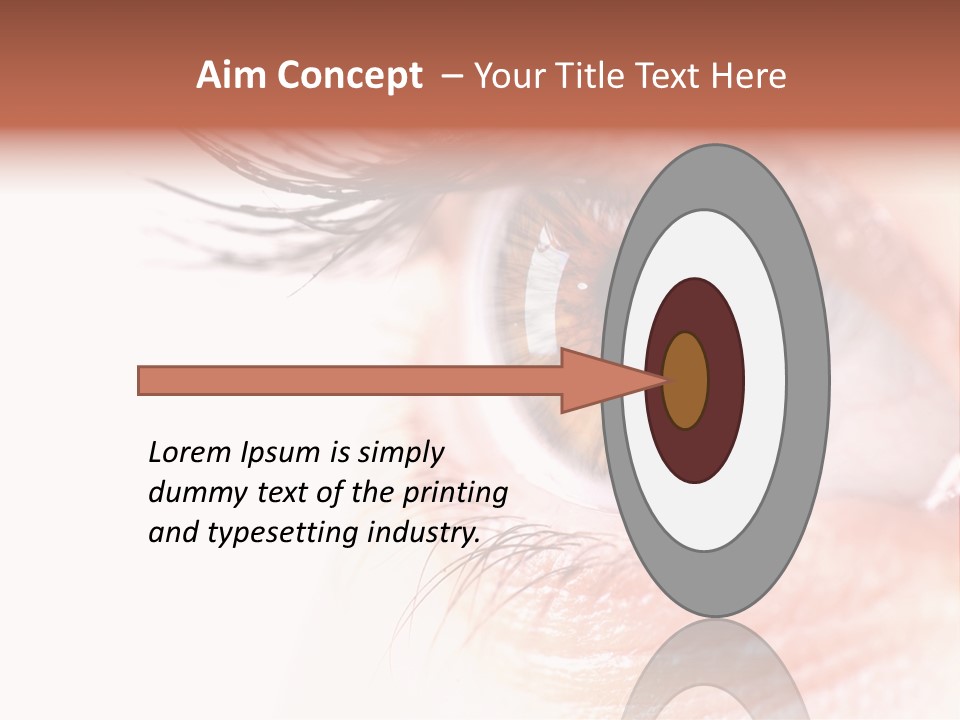 Aim Concept – Your Title Text Here

Lorem Ipsum is simply dummy text of the printing and typesetting industry.